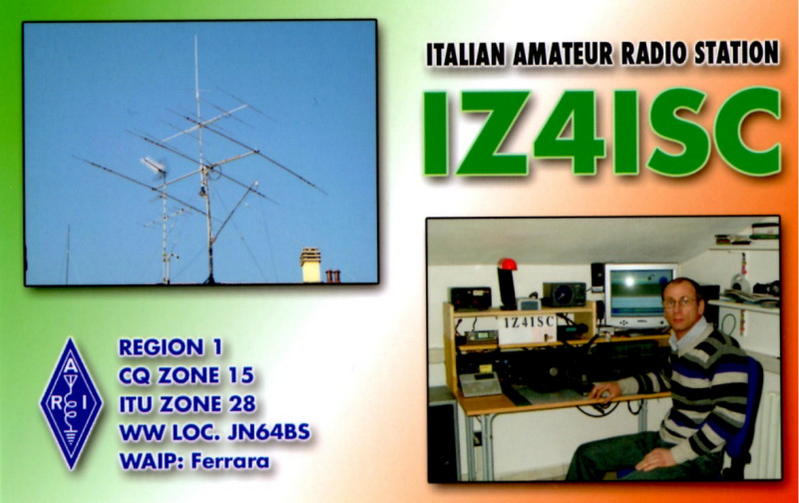 ITALIAN AMATEUR RADIO STATION

IZ4ISC

IZ4ISC

A R I

REGION 1
CQ ZONE 15
ITU ZONE 28
WW LOC. JN64BS
WAIP: Ferrara